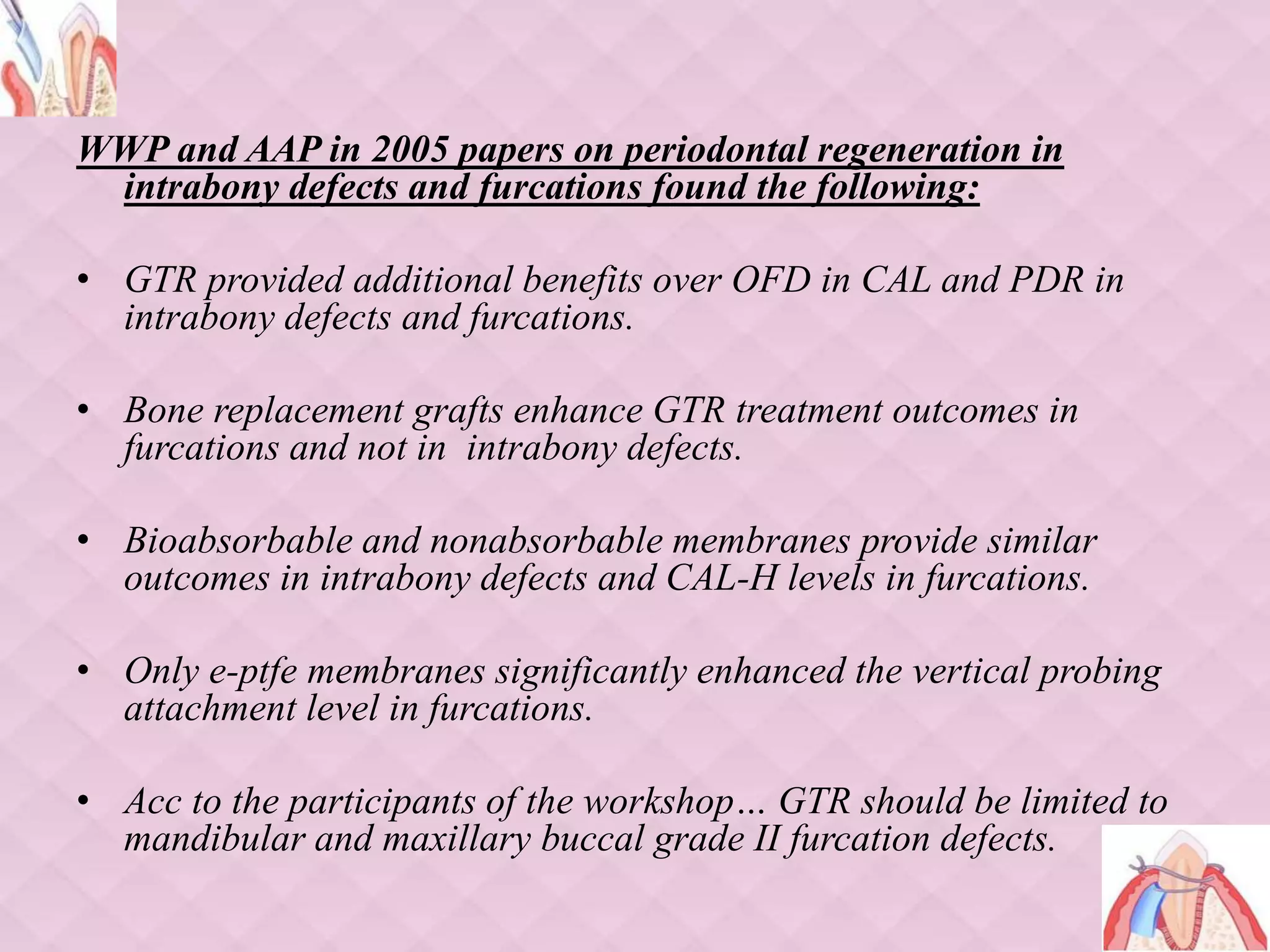 WWP and AAP in 2005 papers on periodontal regeneration in intrabony defects and furcations found the following:

• GTR provided additional benefits over OFD in CAL and PDR in intrabony defects and furcations.

• Bone replacement grafts enhance GTR treatment outcomes in furcations and not in intrabony defects.

• Bioabsorbable and nonabsorbable membranes provide similar outcomes in intrabony defects and CAL-H levels in furcations.

• Only e-ptfe membranes significantly enhanced the vertical probing attachment level in furcations.

• Acc to the participants of the workshop… GTR should be limited to mandibular and maxillary buccal grade II furcation defects.